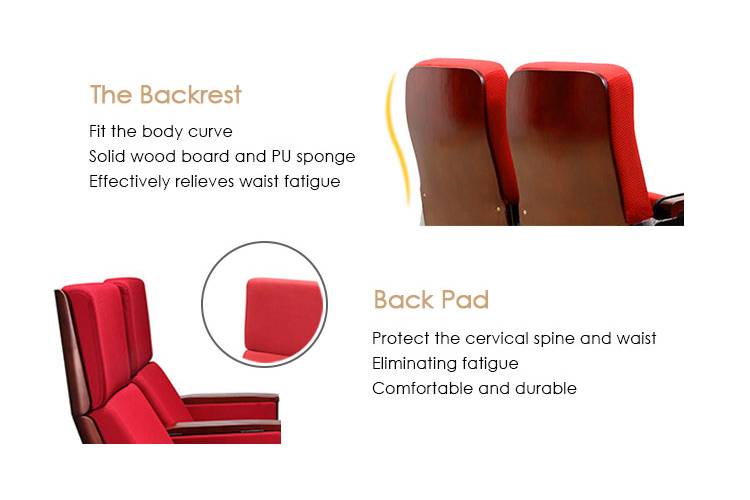 The Backrest

Fit the body curve
Solid wood board and PU sponge
Effectively relieves waist fatigue

Back Pad

Protect the cervical spine and waist
Eliminating fatigue
Comfortable and durable